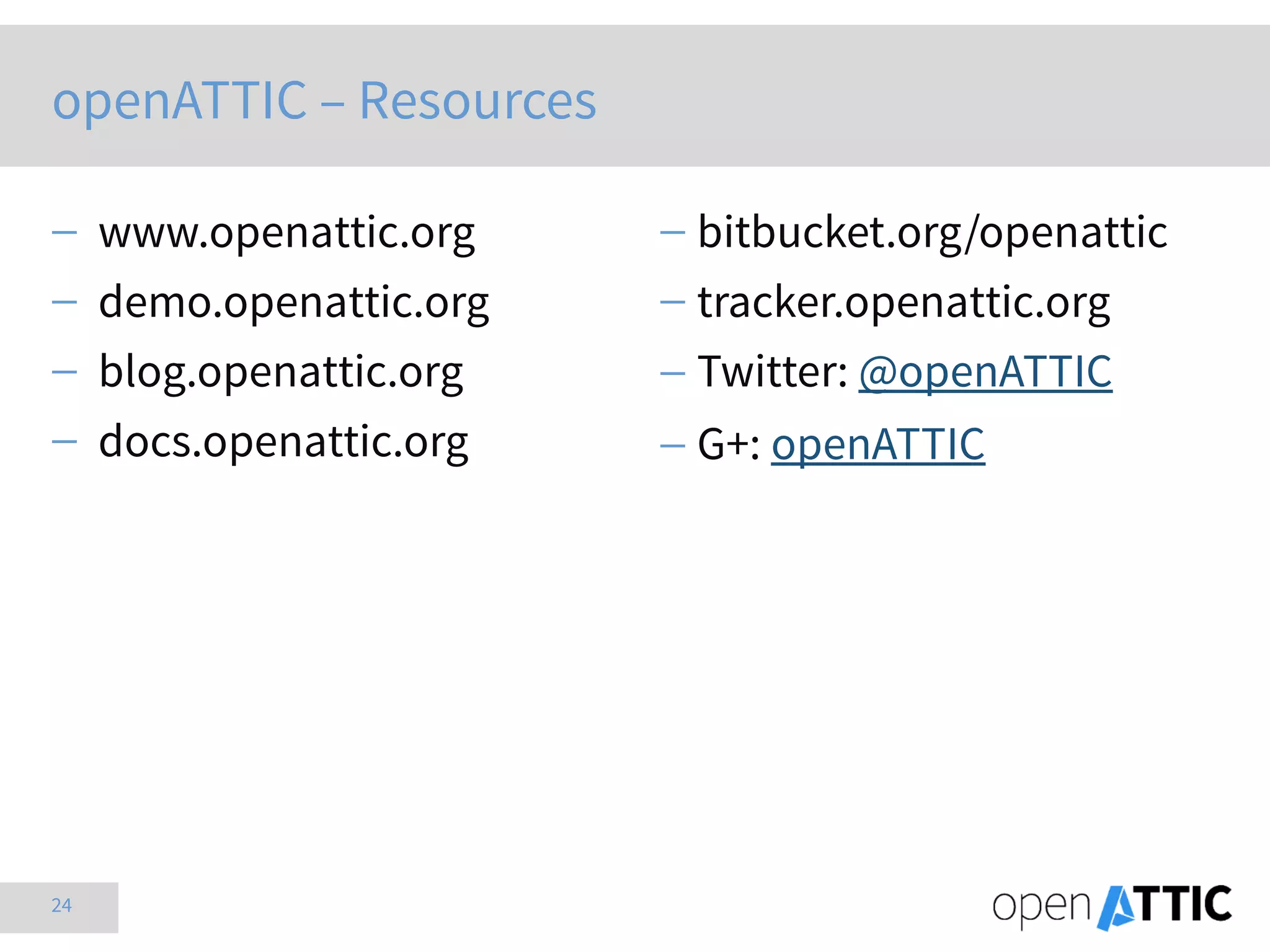 openATTIC – Resources

– www.openattic.org
– demo.openattic.org
– blog.openattic.org
– docs.openattic.org

– bitbucket.org/openattic
– tracker.openattic.org
– Twitter: @openATTIC
– G+: openATTIC

24

openATTIC